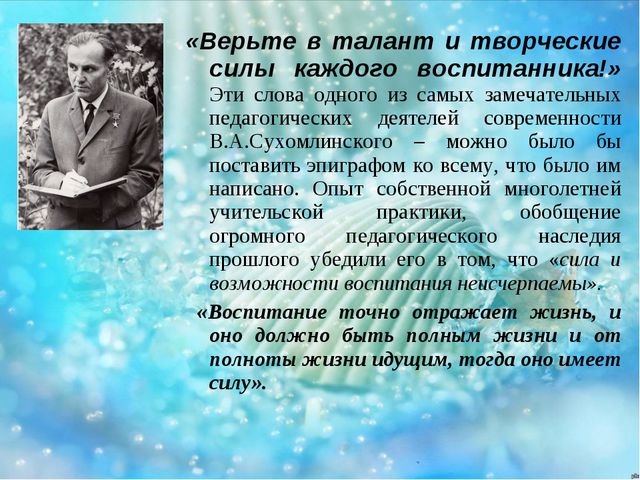 «Верьте в талант и творческие силы каждого воспитанника!»

Эти слова одного из самых замечательных педагогических деятелей современности В.А.Сухомлинского – можно было бы поставить эпиграфом ко всему, что было им написано. Опыт собственной многолетней учительской практики, обобщение огромного педагогического наследия прошлого убедили его в том, что «сила и возможности воспитания неисчерпаемы».

«Воспитание точно отражает жизнь, и оно должно быть полным жизни и от полноты жизни идущим, тогда оно имеет силу».